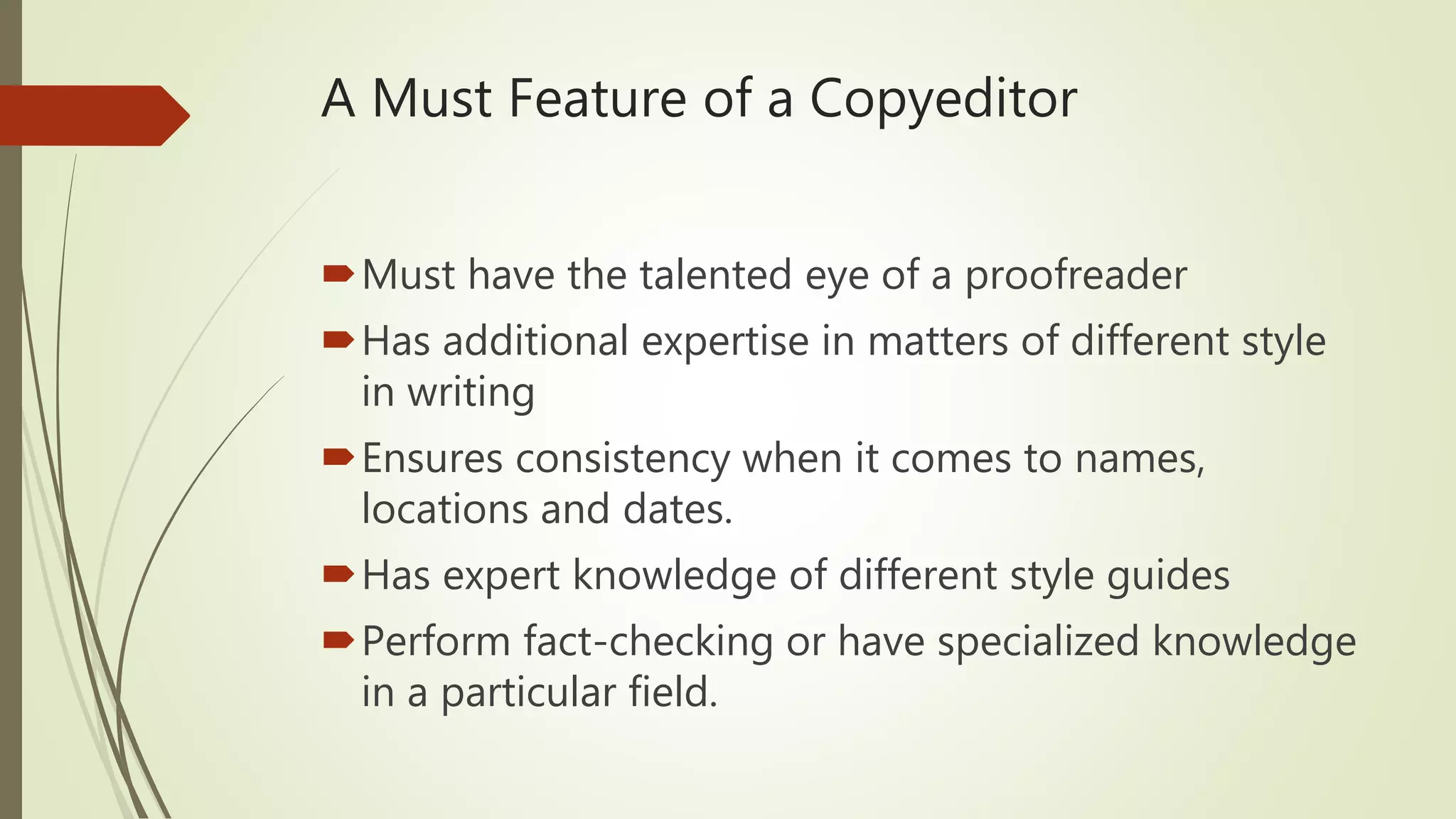 A Must Feature of a Copyeditor

Must have the talented eye of a proofreader

Has additional expertise in matters of different style in writing

Ensures consistency when it comes to names, locations and dates.

Has expert knowledge of different style guides

Perform fact-checking or have specialized knowledge in a particular field.